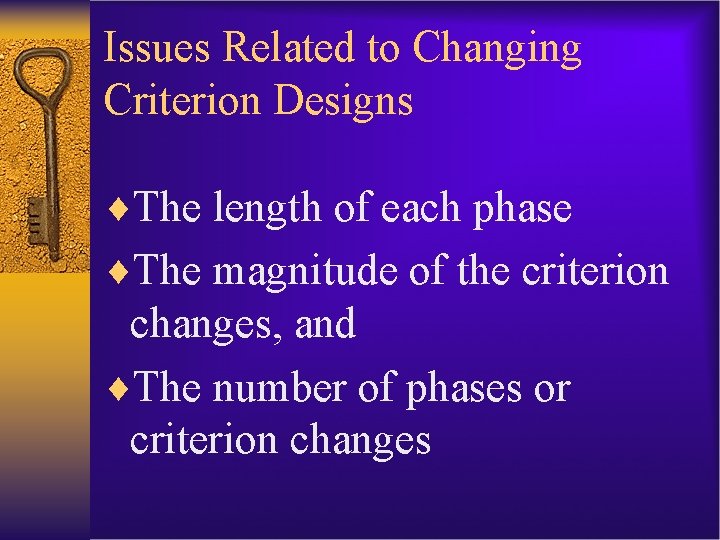 Issues Related to Changing Criterion Designs

♦The length of each phase

♦The magnitude of the criterion changes, and

♦The number of phases or criterion changes